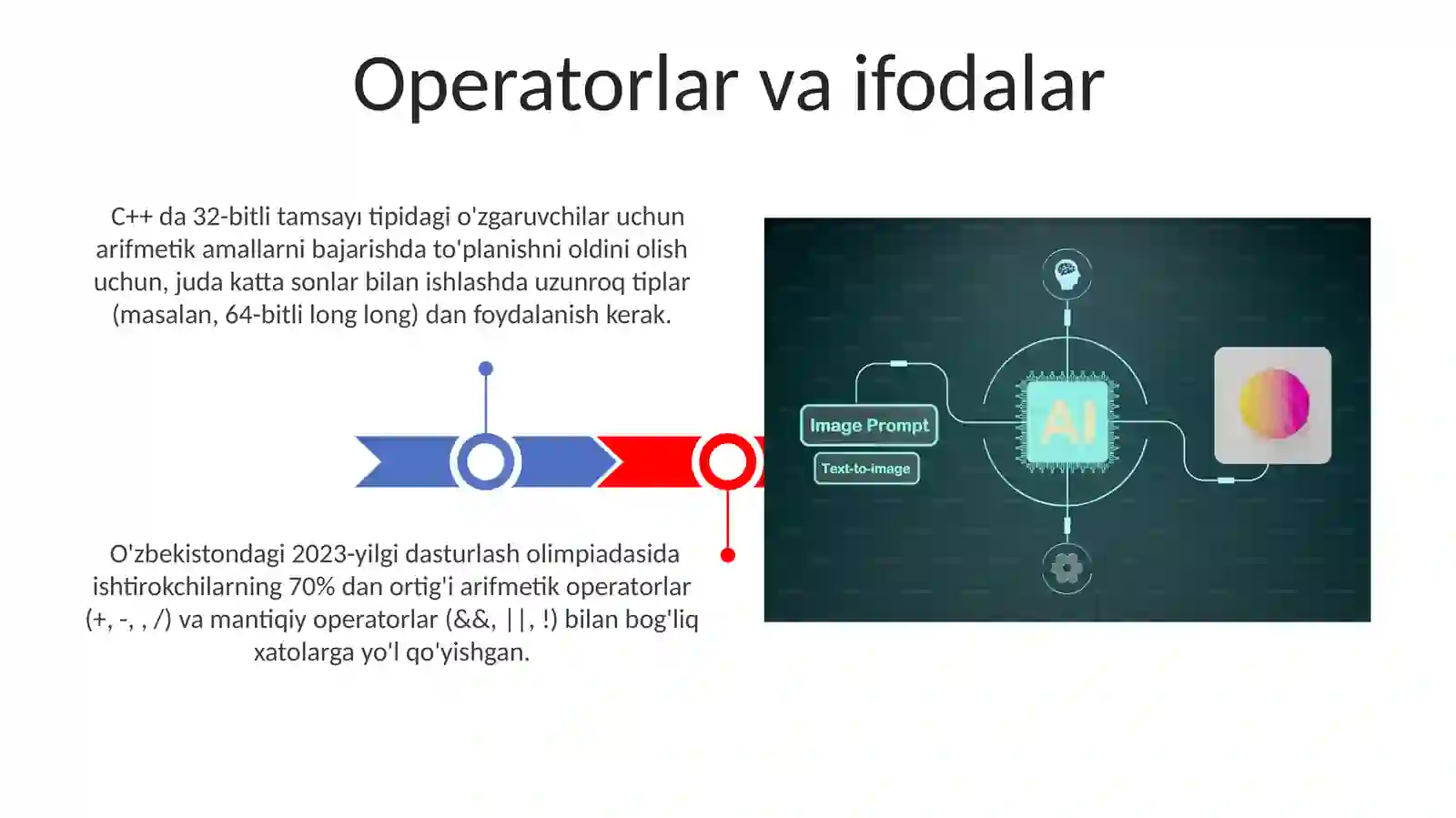 Operatorlar va ifodalar

C++ da 32-bitli tamsayı tipidagi o'zgaruvchilar uchun arifmetik amallarni bajarishda to'planishni oldini olish uchun, juda katta sonlar bilan ishlashda uzunroq tiplar (masalan, 64-bitli long long) dan foydalanish kerak.

O'zbekistondagi 2023-yilgi dasturlash olimpiadasida ishtirokchilarning 70% dan ortig'i arifmetik operatorlar (+, -, , /) va mantiqiy operatorlar (&&, ||, !) bilan bog'liq xatolarga yo'l qo'yishgan.

Image Prompt
Text-to-image
AI